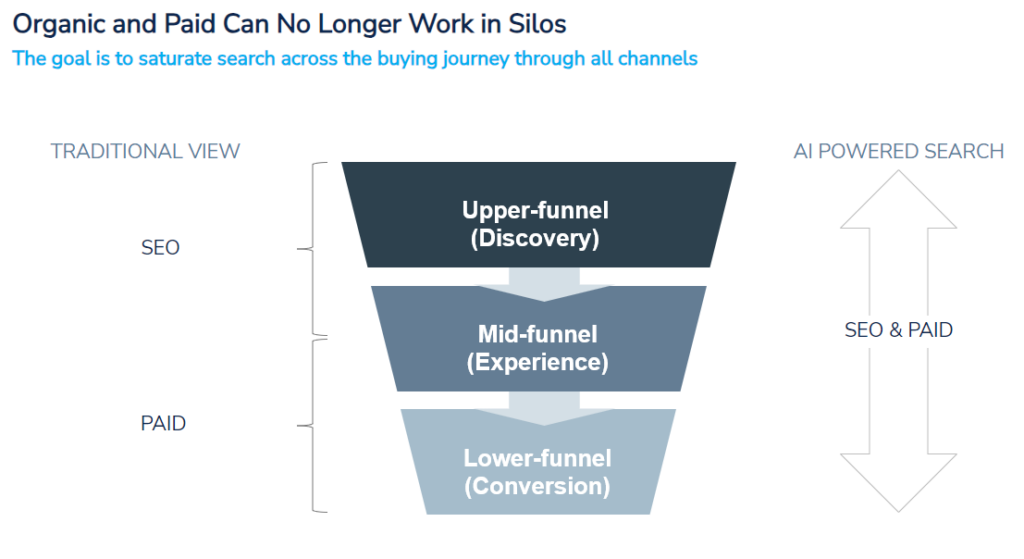 Organic and Paid Can No Longer Work in Silos
The goal is to saturate search across the buying journey through all channels

TRADITIONAL VIEW

SEO

PAID

Upper-funnel
(Discovery)

Mid-funnel
(Experience)

Lower-funnel
(Conversion)

AI POWERED SEARCH

SEO & PAID